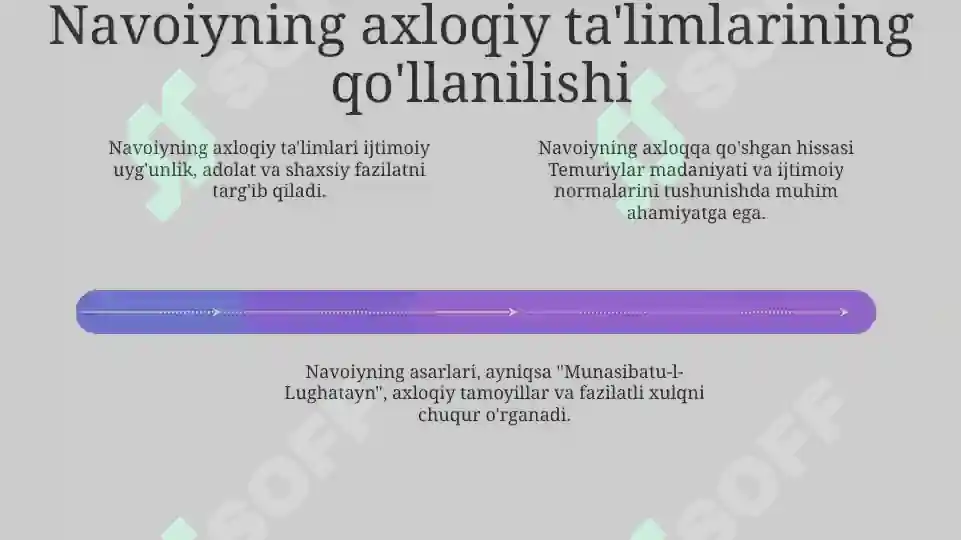 Navoiyning axloqiy ta'limlarining qo'llanilishi

Navoiyning axloqiy ta'limlari ijtimoiy uyg'unlik, adolat va shaxsiy fazilatni targ'ib qiladi.

Navoiyning axloqqa qo'shgan hissasi Temuriylar madaniyati va ijtimoiy normalarini tushunishda muhim ahamiyatga ega.

Navoiyning asarlari, ayniqsa "Munasibatu-l-Lughatayn", axloqiy tamoyillar va fazilatli xulqni chuqur o'rganadi.

SOFF SOFF SOFF SOFF